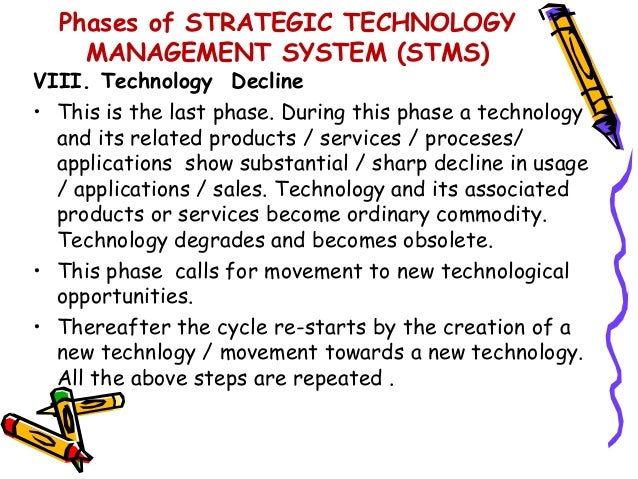 Phases of STRATEGIC TECHNOLOGY MANAGEMENT SYSTEM (STMS)

VIII. Technology Decline

• This is the last phase. During this phase a technology and its related products / services / proceses/ applications show substantial / sharp decline in usage / applications / sales. Technology and its associated products or services become ordinary commodity. Technology degrades and becomes obsolete.

• This phase calls for movement to new technological opportunities.

• Thereafter the cycle re-starts by the creation of a new technlogy / movement towards a new technology. All the above steps are repeated .